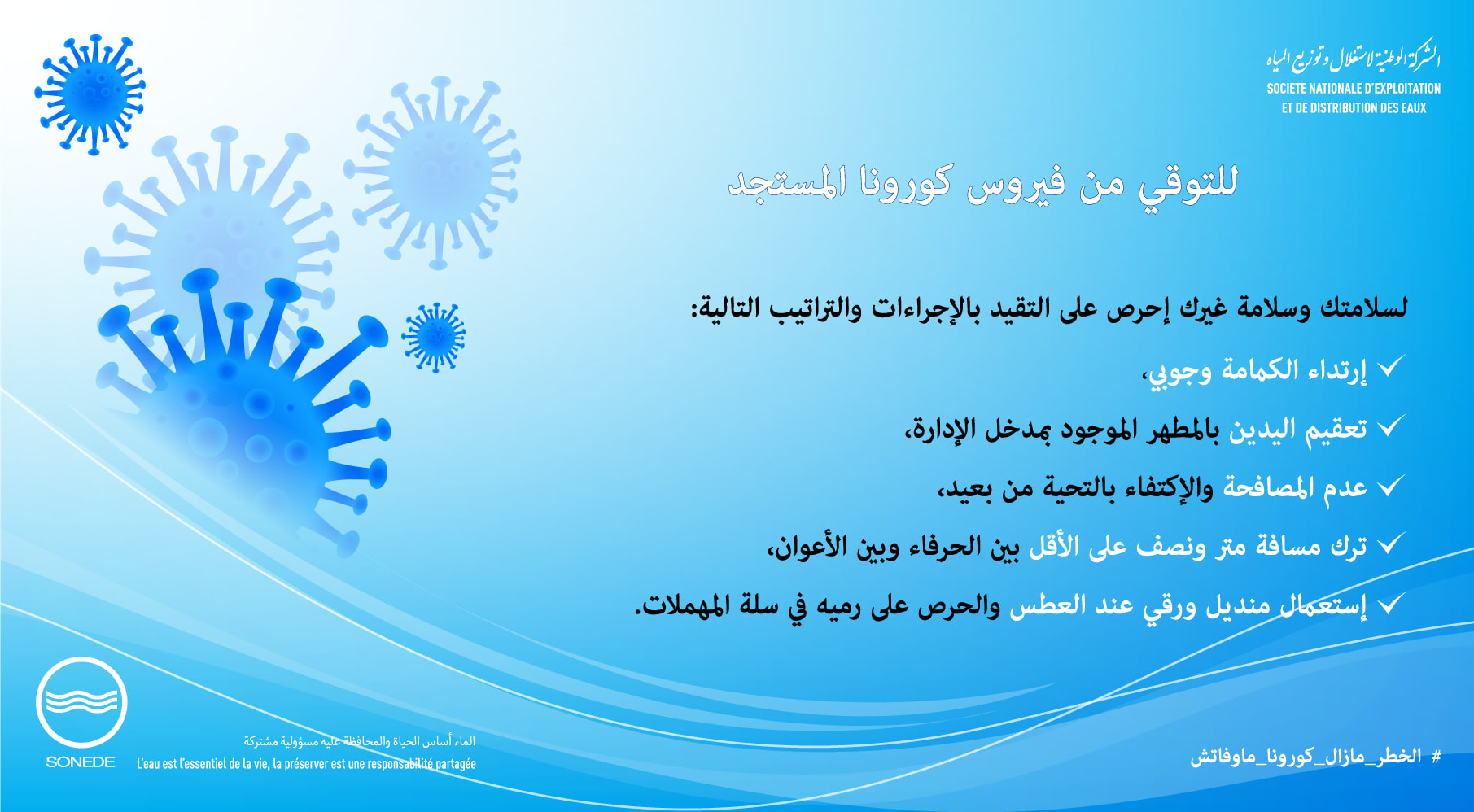 الشركة الوطنية لاستغلال وتوزيع المياه
SOCIETE NATIONALE D'EXPLOITATION ET DE DISTRIBUTION DES EAUX

للتوقي من فيروس كورونا المستجد

لسلامتك وسلامة غيرك إحرص على التقيد بالإجراءات والتراتيب التالية:

✓ إرتداء الكمامة وجوبي،

✓ تعقيم اليدين بالمطهر الموجود بمدخل الإدارة،

✓ عدم المصافحة والإكتفاء بالتحية من بعيد،

✓ ترك مسافة متر ونصف على الأقل بين الحرفاء وبين الأعوان،

✓ إستعمال منديل ورقي عند العطس والحرص على رميه في سلة المهملات.

SONEDE

الماء أساس الحياة والمحافظة عليه مسؤولية مشتركة
L'eau est l'essentiel de la vie, la préserver est une responsabilité partagée

# الخطر_مازال_كورونا_ماوفاتش